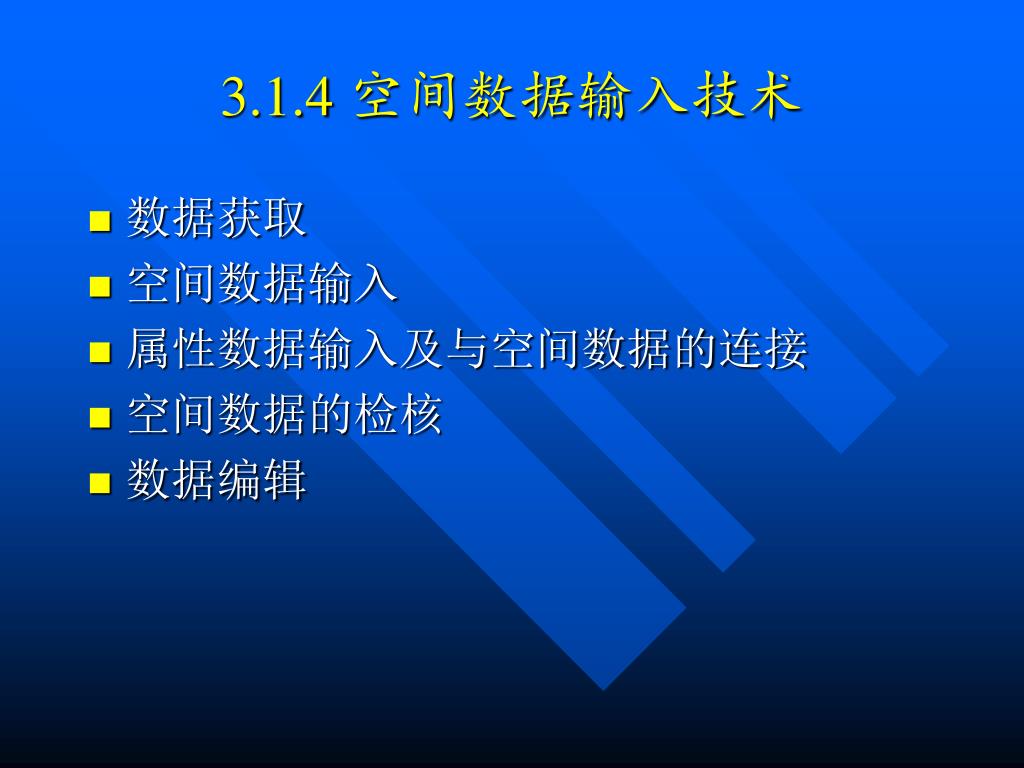 3.1.4 空间数据输入技术

- 数据获取
- 空间数据输入
- 属性数据输入及与空间数据的连接
- 空间数据的检核
- 数据编辑